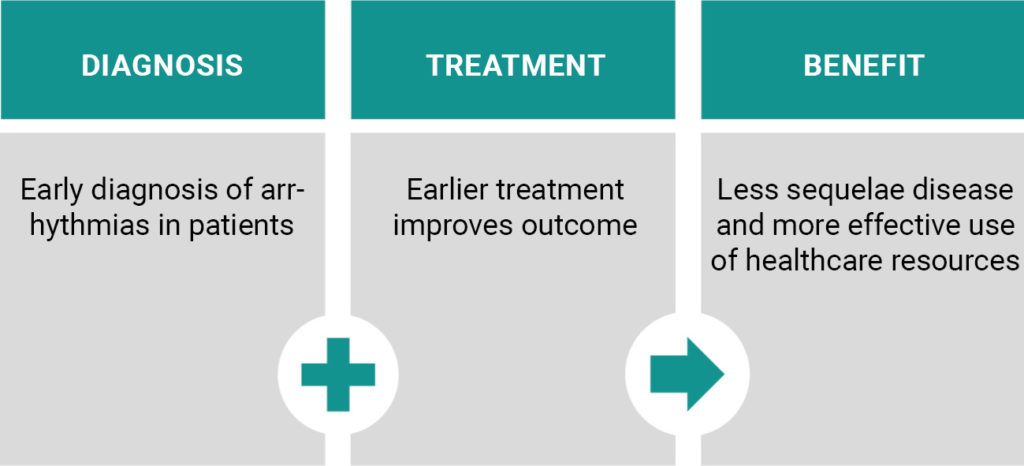 DIAGNOSIS

Early diagnosis of arrhythmias in patients

TREATMENT

Earlier treatment improves outcome

BENEFIT

Less sequelae disease and more effective use of healthcare resources